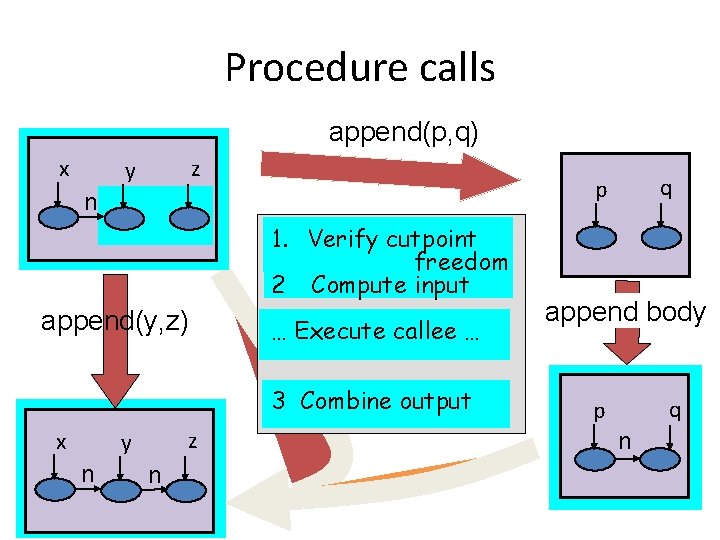 Procedure calls

x y z
n

append(p,q)

p q

1. Verify cutpoint freedom
2 Compute input

... Execute callee ...

3 Combine output

append(y,z)

append body

x y z
n n

p q
n